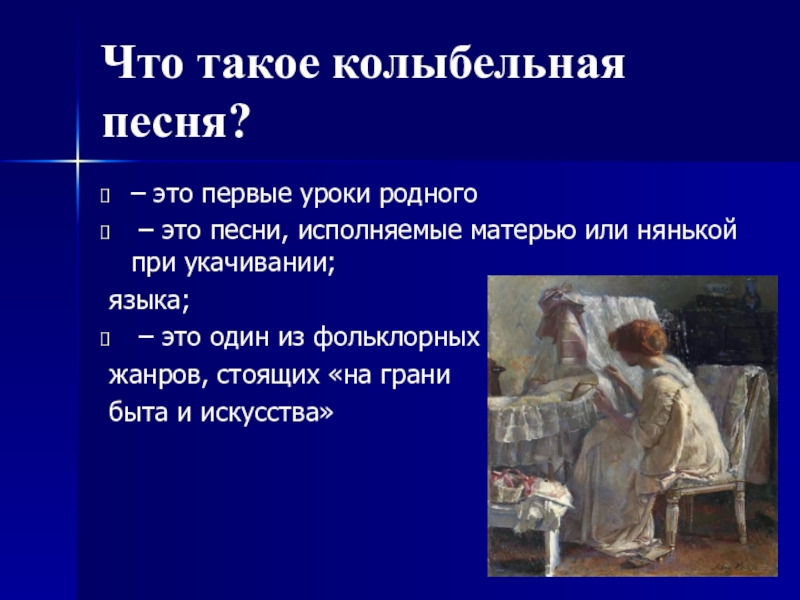 Что такое колыбельная песня?

– это первые уроки родного

– это песни, исполняемые матерью или нянькой при укачивании;

языка;

– это один из фольклорных

жанров, стоящих «на грани

быта и искусства»